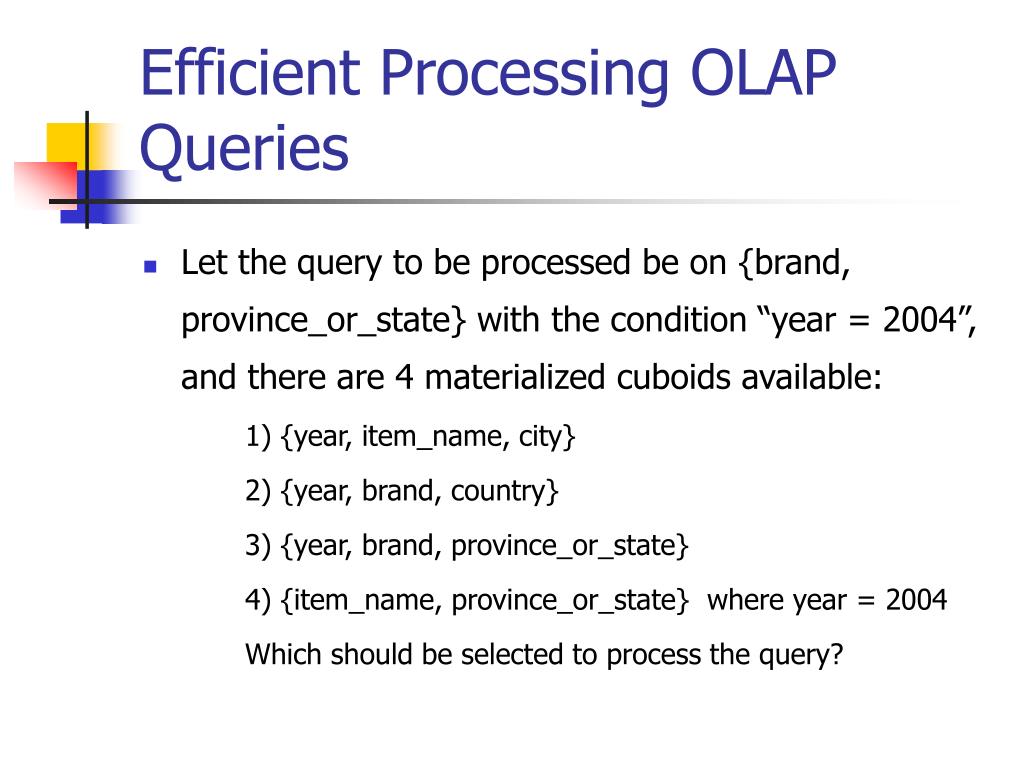 Efficient Processing OLAP Queries

Let the query to be processed be on {brand, province_or_state} with the condition “year = 2004”, and there are 4 materialized cuboids available:

1) {year, item_name, city}

2) {year, brand, country}

3) {year, brand, province_or_state}

4) {item_name, province_or_state} where year = 2004

Which should be selected to process the query?